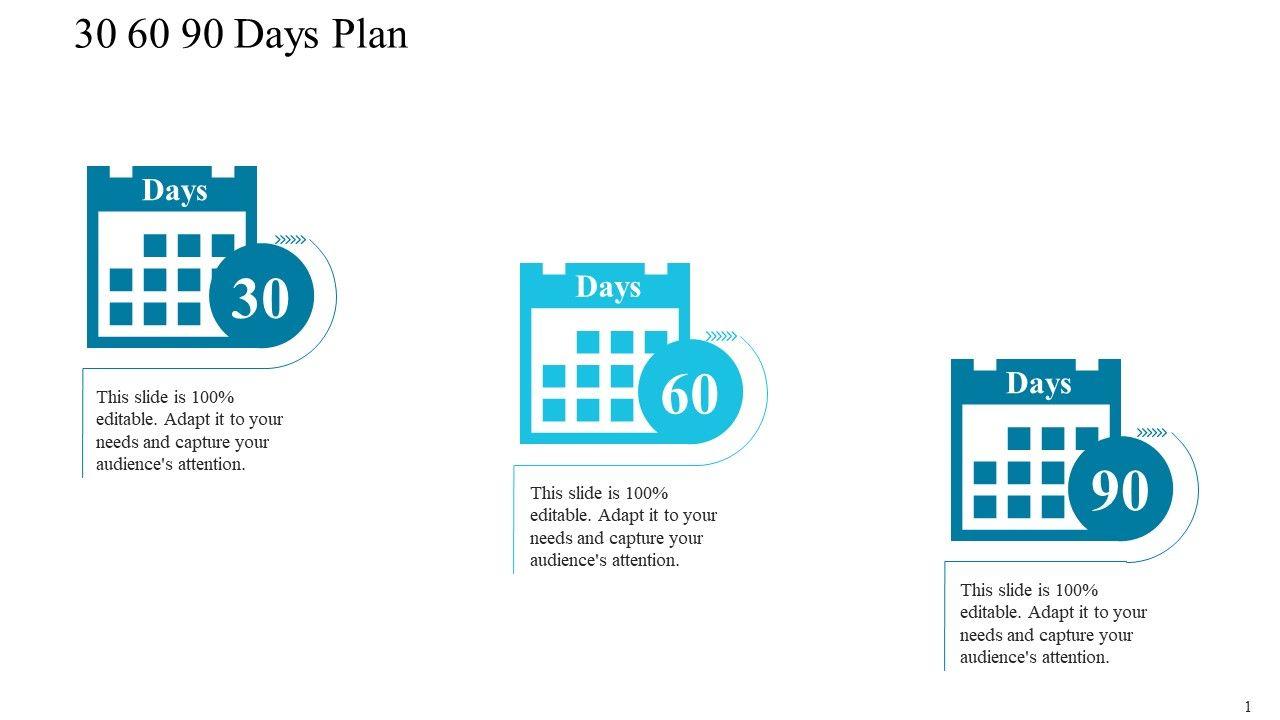 30 60 90 Days Plan

Days

30

This slide is 100% editable. Adapt it to your needs and capture your audience's attention.

Days

60

This slide is 100% editable. Adapt it to your needs and capture your audience's attention.

Days

90

This slide is 100% editable. Adapt it to your needs and capture your audience's attention.

1